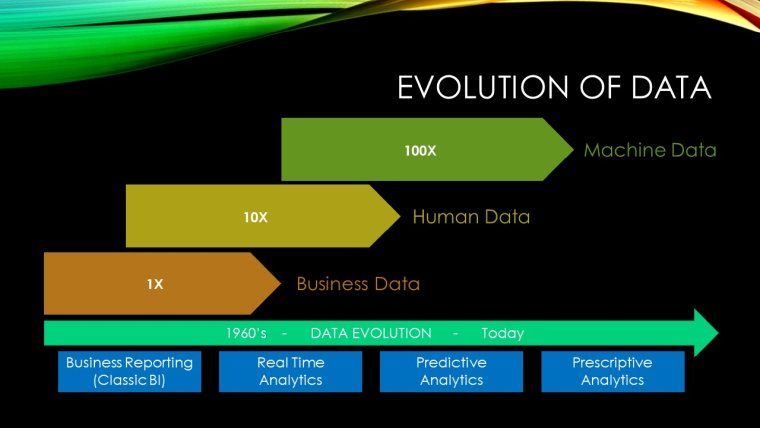 EVOLUTION OF DATA

100X Machine Data

10X Human Data

1X Business Data

1960's - DATA EVOLUTION - Today

Business Reporting (Classic BI)

Real Time Analytics

Predictive Analytics

Prescriptive Analytics